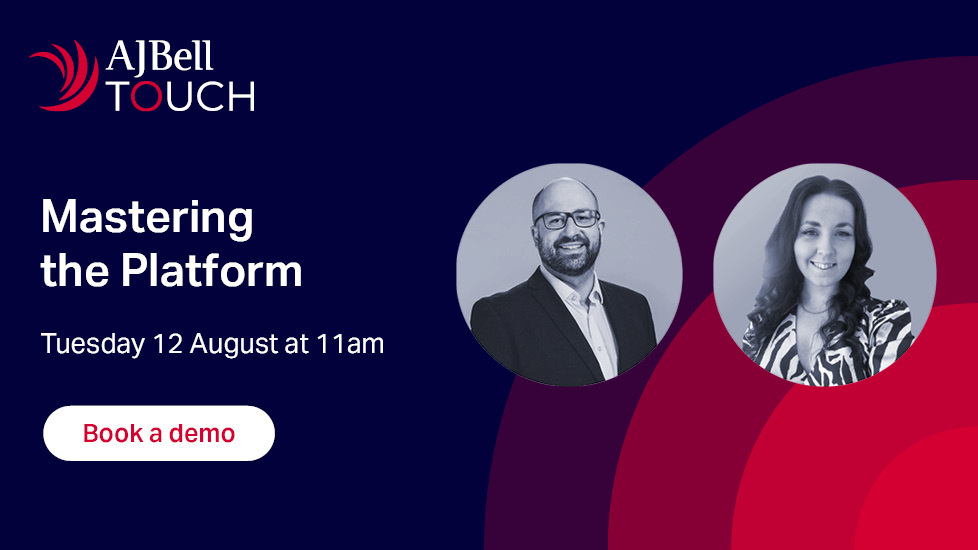 AJBell
TOUCH

Mastering the Platform

Tuesday 12 August at 11am

Book a demo